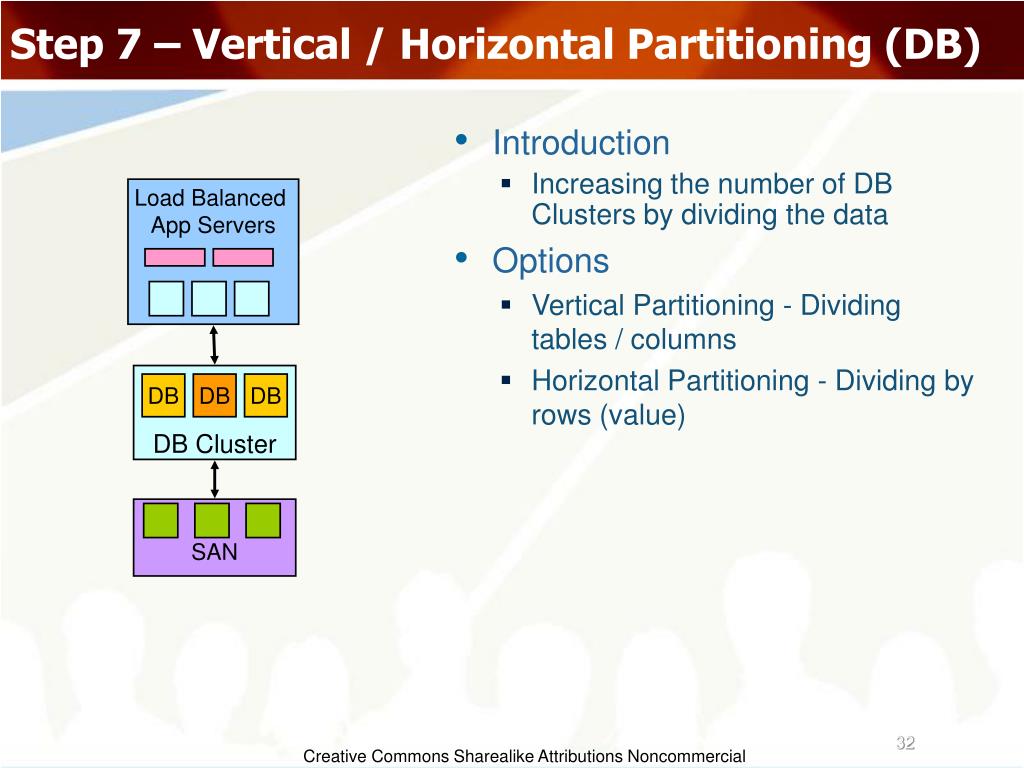 Step 7 – Vertical / Horizontal Partitioning (DB)

Load Balanced App Servers

DB DB DB

DB Cluster

SAN

• Introduction
  ▪ Increasing the number of DB Clusters by dividing the data
• Options
  ▪ Vertical Partitioning - Dividing tables / columns
  ▪ Horizontal Partitioning - Dividing by rows (value)

32

Creative Commons Sharealike Attributions Noncommercial